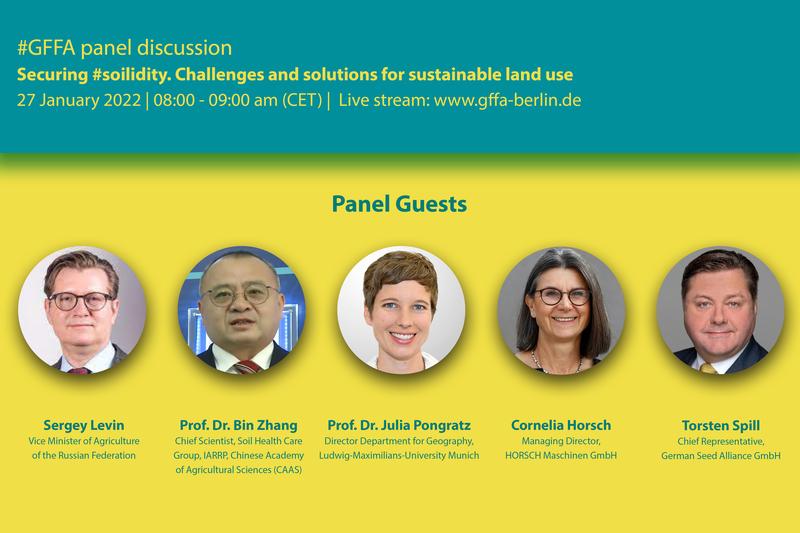 #GFFA panel discussion

Securing #soilidity. Challenges and solutions for sustainable land use

27 January 2022 | 08:00 - 09:00 am (CET) | Live stream: www.gffa-berlin.de

Panel Guests

Sergey Levin
Vice Minister of Agriculture of the Russian Federation

Prof. Dr. Bin Zhang
Chief Scientist, Soil Health Care Group, IARRP, Chinese Academy of Agricultural Sciences (CAAS)

Prof. Dr. Julia Pongratz
Director Department for Geography, Ludwig-Maximilians-University Munich

Cornelia Horsch
Managing Director, HORSCH Maschinen GmbH

Torsten Spill
Chief Representative, German Seed Alliance GmbH